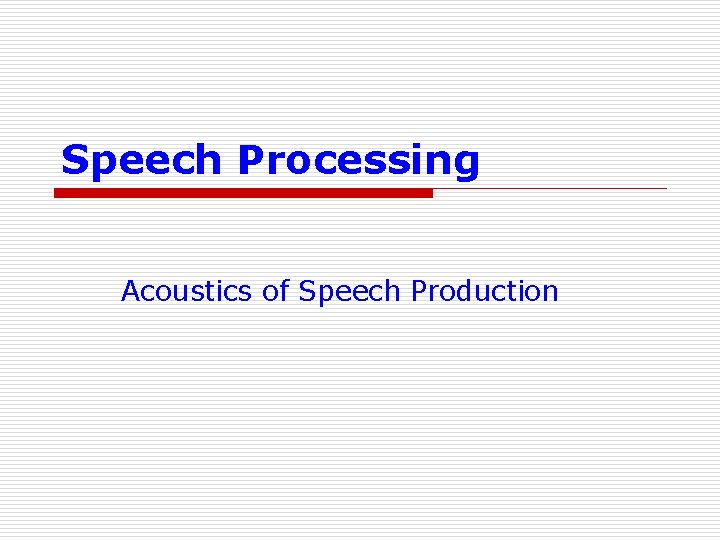 Speech Processing

Acoustics of Speech Production